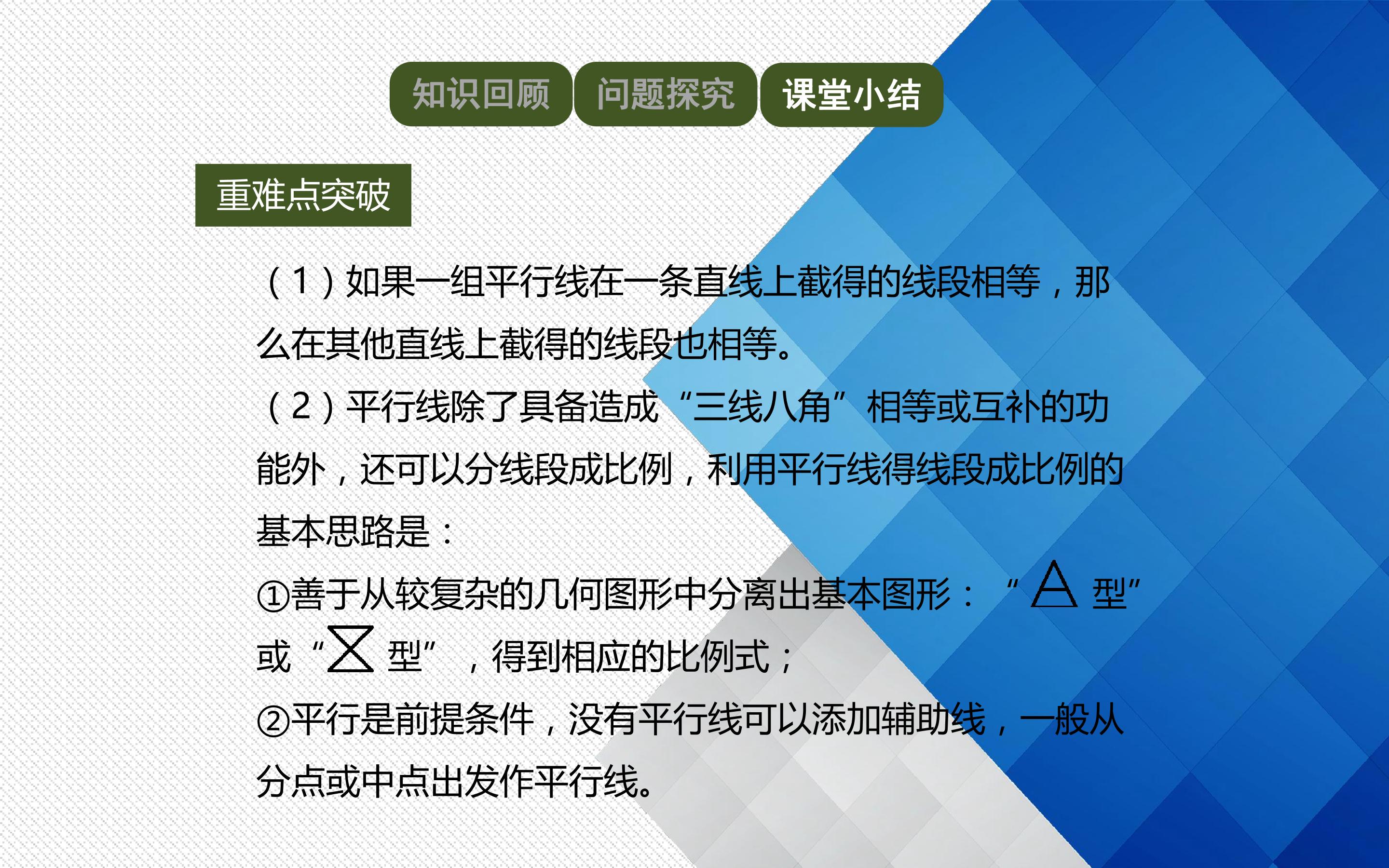 知识回顾 问题探究 课堂小结

重难点突破

（1）如果一组平行线在一条直线上截得的线段相等，那么在其他直线上截得的线段也相等。

（2）平行线除了具备造成“三线八角”相等或互补的功能外，还可以分线段成比例，利用平行线得线段成比例的基本思路是：

①善于从较复杂的几何图形中分离出基本图形：“A型”或“X型”，得到相应的比例式；

②平行是前提条件，没有平行线可以添加辅助线，一般从分点或中点出发作平行线。